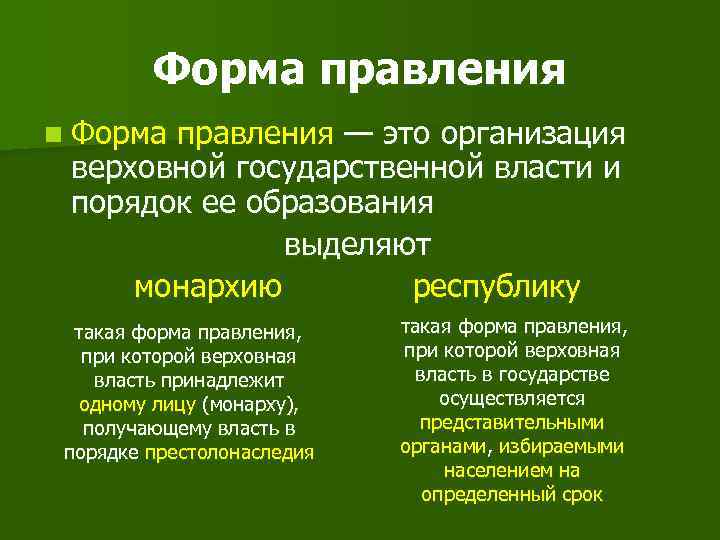 Форма правления

Форма правления — это организация верховной государственной власти и порядок ее образования

выделяют

монархию

такая форма правления, при которой верховная власть принадлежит одному лицу (монарху), получающему власть в порядке престолонаследия

республику

такая форма правления, при которой верховная власть в государстве осуществляется представительными органами, избираемыми населением на определенный срок